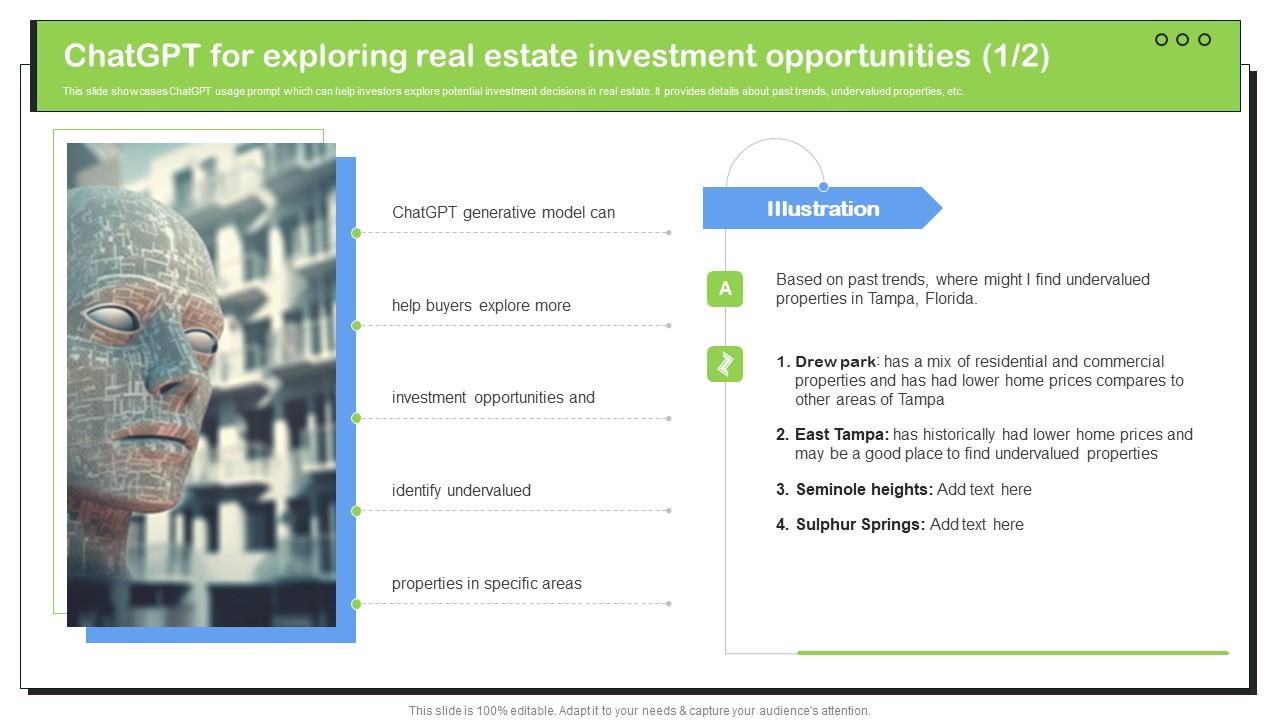 ChatGPT for exploring real estate investment opportunities (1/2)

This slide showcases ChatGPT usage prompt which can help investors explore potential investment decisions in real estate. It provides details about past trends, undervalued properties, etc.

ChatGPT generative model can

help buyers explore more

investment opportunities and

identify undervalued

properties in specific areas

Illustration

A

Based on past trends, where might I find undervalued properties in Tampa, Florida.

1. Drew park: has a mix of residential and commercial properties and has had lower home prices compares to other areas of Tampa

2. East Tampa: has historically had lower home prices and may be a good place to find undervalued properties

3. Seminole heights: Add text here

4. Sulphur Springs: Add text here

This slide is 100% editable. Adapt it to your needs & capture your audience's attention.